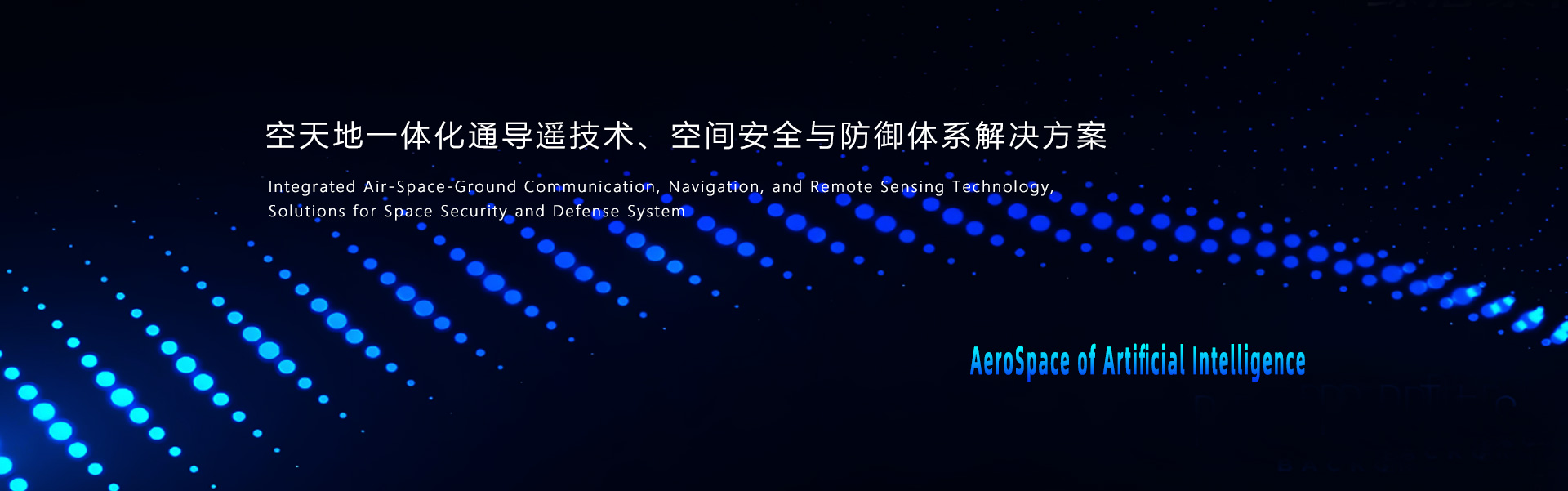 空天地一体化通导遥技术、空间安全与防御体系解决方案

Integrated Air-Space-Ground Communication, Navigation, and Remote Sensing Technology, Solutions for Space Security and Defense System

AeroSpace of Artificial Intelligence